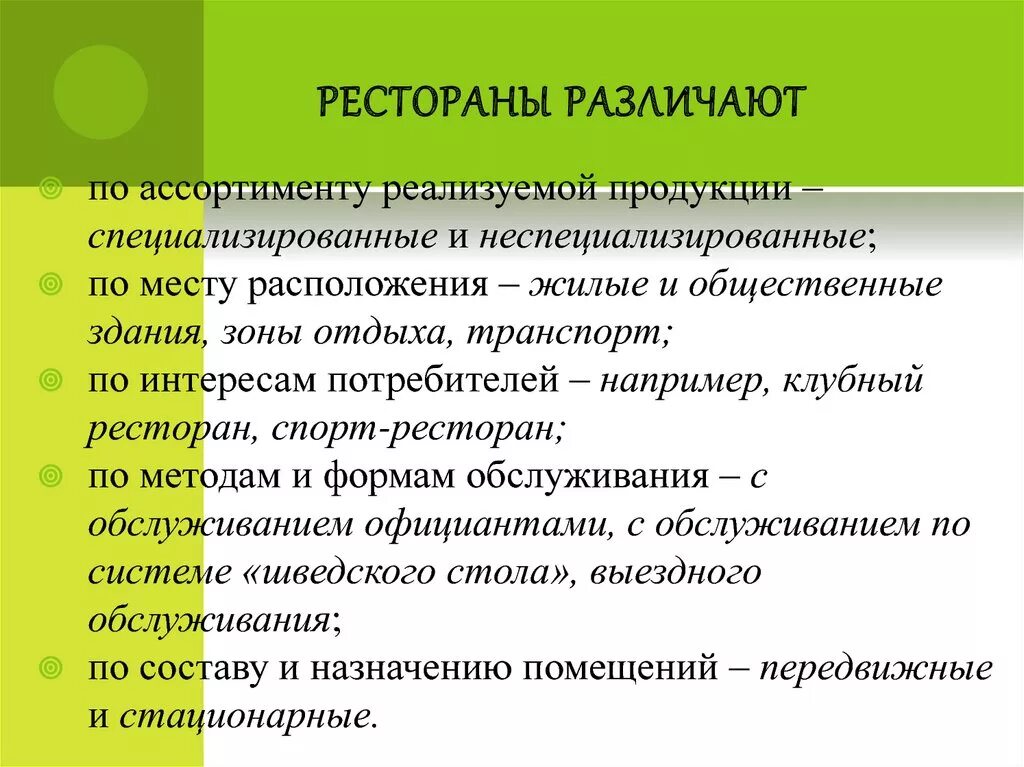 РЕСТОРАНЫ РАЗЛИЧАЮТ

по ассортименту реализуемой продукции – специализированные и неспециализированные;

по месту расположения – жилые и общественные здания, зоны отдыха, транспорт;

по интересам потребителей – например, клубный ресторан, спорт-ресторан;

по методам и формам обслуживания – с обслуживанием официантами, с обслуживанием по системе «шведского стола», выездного обслуживания;

по составу и назначению помещений – передвижные и стационарные.